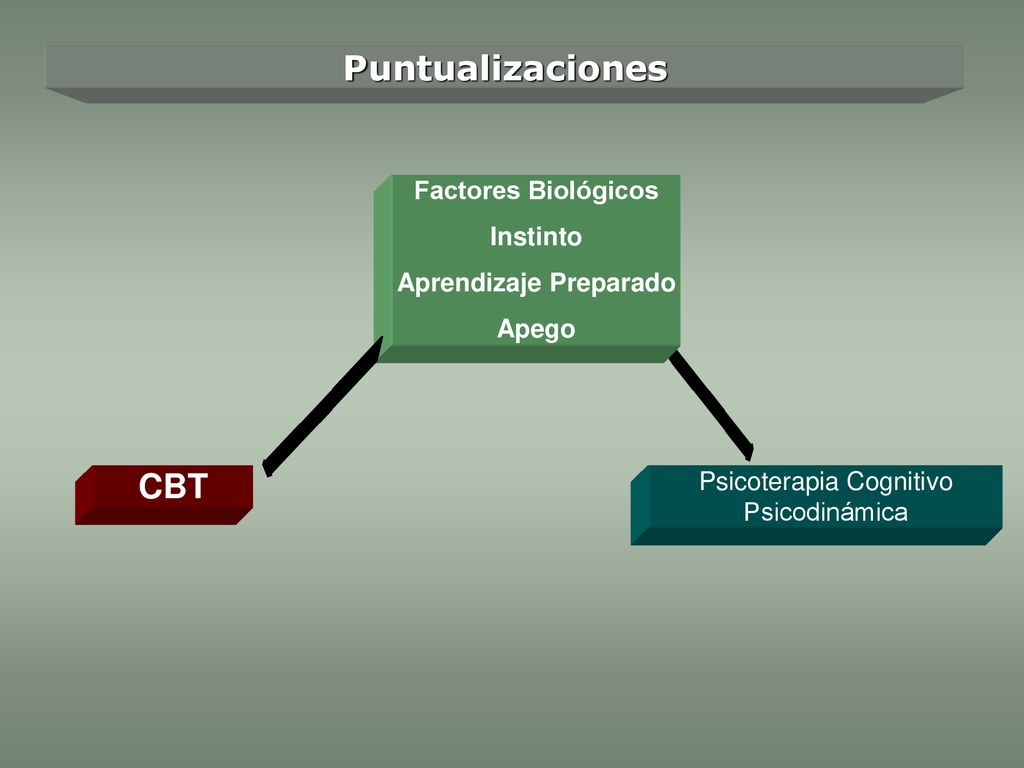 Puntualizaciones

Factores Biológicos
Instinto
Aprendizaje Preparado
Apego

CBT

Psicoterapia Cognitivo Psicodinámica